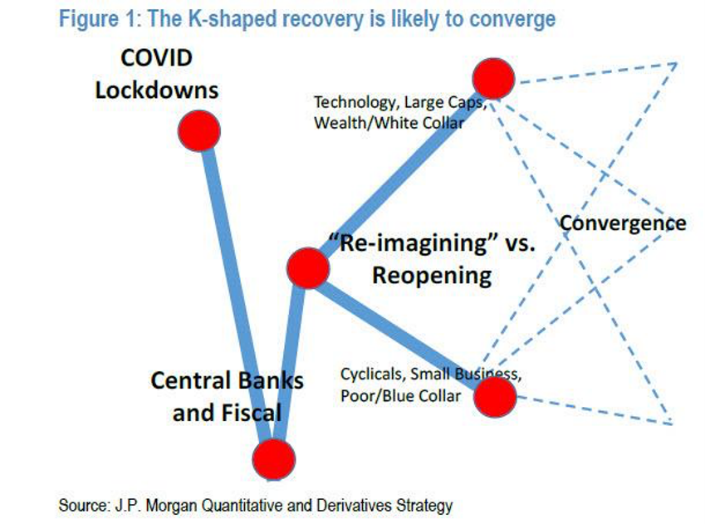 Figure 1: The K-shaped recovery is likely to converge

COVID Lockdowns

Technology, Large Caps, Wealth/White Collar

Convergence

"Re-imagining" vs. Reopening

Central Banks and Fiscal

Cyclicals, Small Business, Poor/Blue Collar

Source: J.P. Morgan Quantitative and Derivatives Strategy